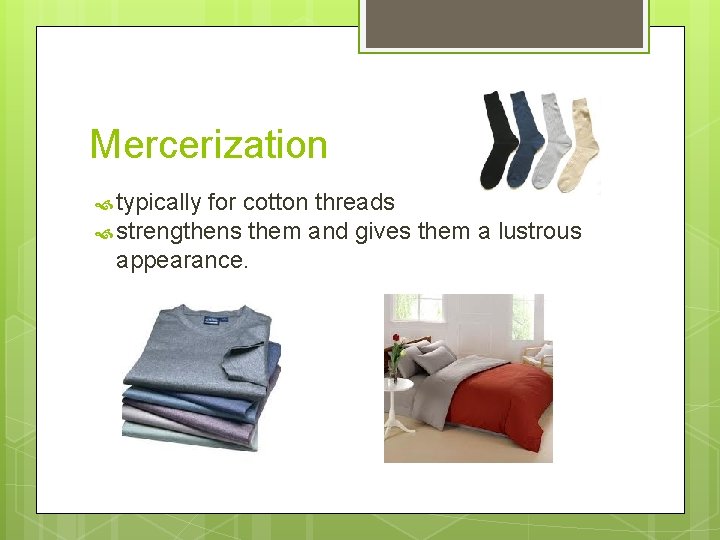 Mercerization

typically for cotton threads
strengthens them and gives them a lustrous appearance.